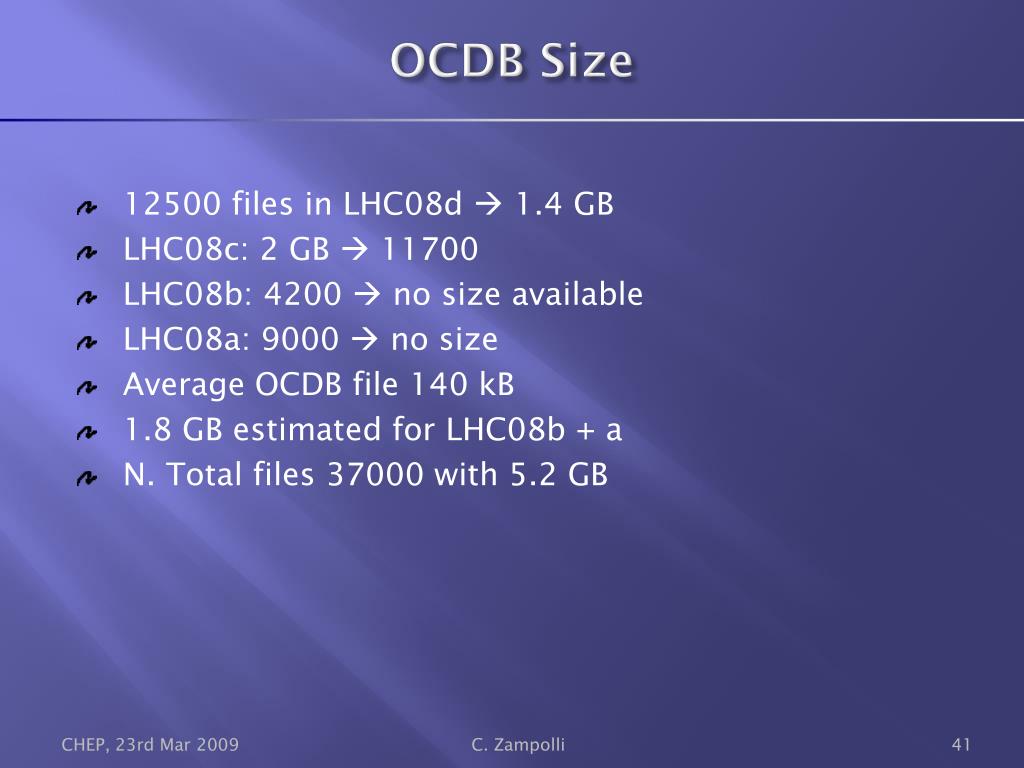 OCDB Size

12500 files in LHC08d → 1.4 GB
LHC08c: 2 GB → 11700
LHC08b: 4200 → no size available
LHC08a: 9000 → no size
Average OCDB file 140 kB
1.8 GB estimated for LHC08b + a
N. Total files 37000 with 5.2 GB

CHEP, 23rd Mar 2009
C. Zampolli
41